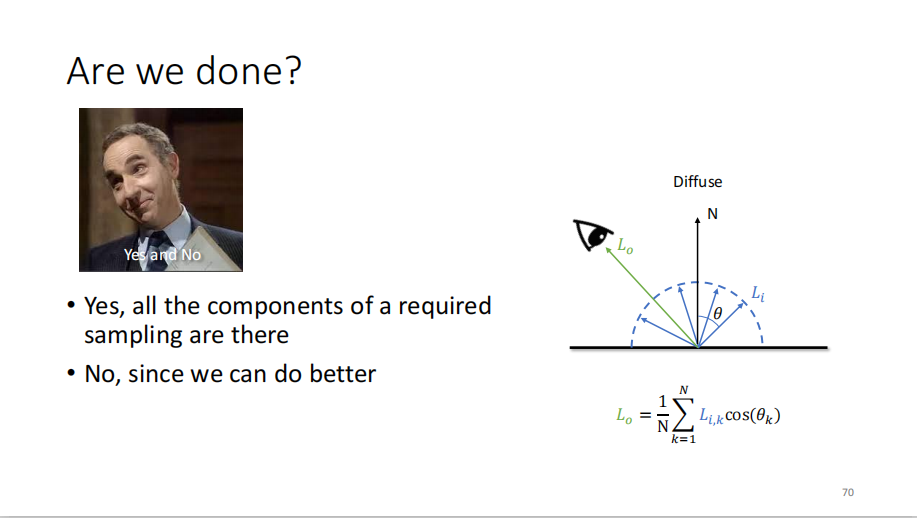 Are we done?

Yes and No

• Yes, all the components of a required sampling are there

• No, since we can do better

Diffuse

N

$L_o$

$L_i$

$\theta$

$L_o = \frac{1}{N}\sum_{k=1}^{N} L_{i,k}\cos(\theta_k)$

70